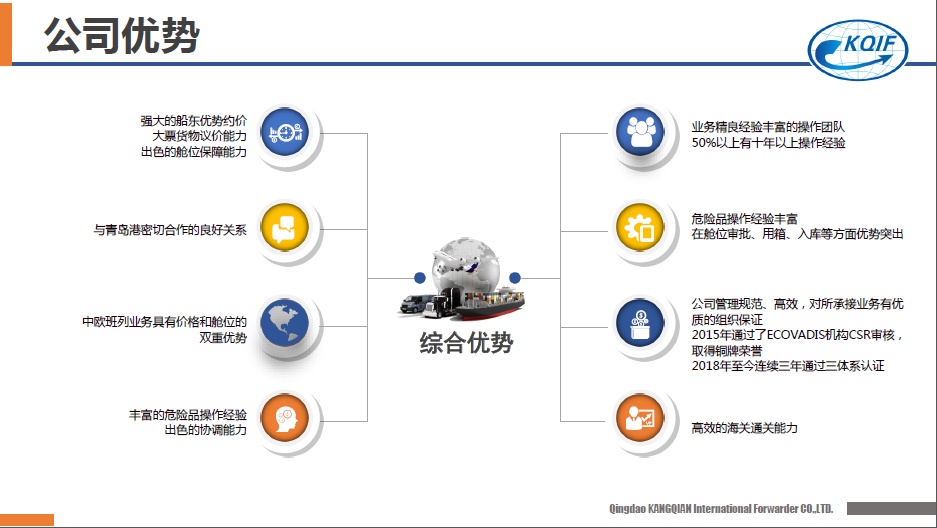 公司优势

KQIF

强大的船东优势约价
大票货物议价能力
出色的舱位保障能力

与青岛港密切合作的良好关系

中欧班列业务具有价格和舱位的双重优势

丰富的危险品操作经验
出色的协调能力

综合优势

业务精良经验丰富的操作团队
50%以上有十年以上操作经验

危险品操作经验丰富
在舱位审批、用箱、入库等方面优势突出

公司管理规范、高效，对所承接业务有优质的组织保证
2015年通过了ECOVADIS机构CSR审核，取得铜牌荣誉
2018年至今连续三年通过三体系认证

高效的海关通关能力

Qingdao KANGQIAN International Forwarder CO.,LTD.